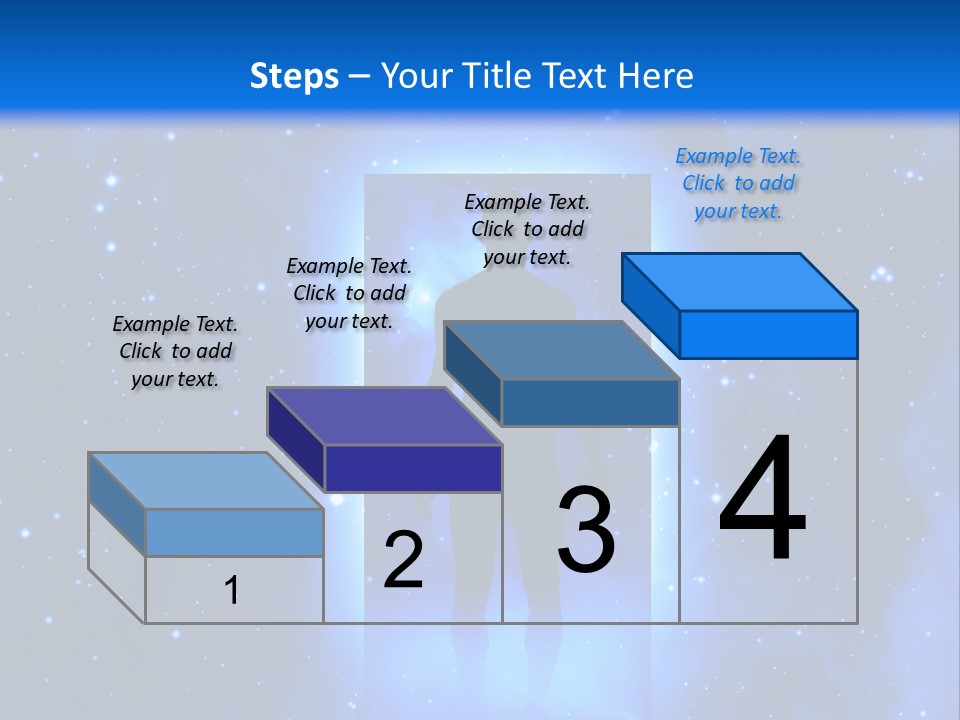 Steps – Your Title Text Here

Example Text. Click to add your text.

Example Text. Click to add your text.

Example Text. Click to add your text.

Example Text. Click to add your text.

1

2

3

4